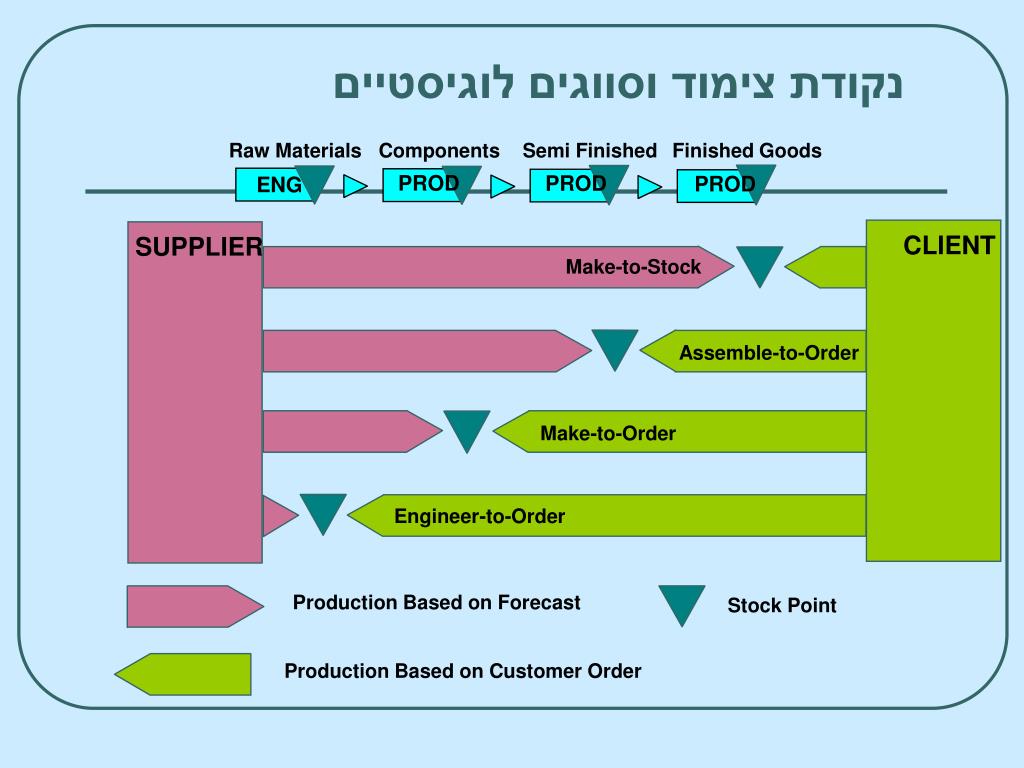 נקודת צימוד וסווגים לוגיסטיים

Raw Materials Components Semi Finished Finished Goods

ENG PROD PROD PROD

SUPPLIER

CLIENT

Make-to-Stock

Assemble-to-Order

Make-to-Order

Engineer-to-Order

Production Based on Forecast

Stock Point

Production Based on Customer Order